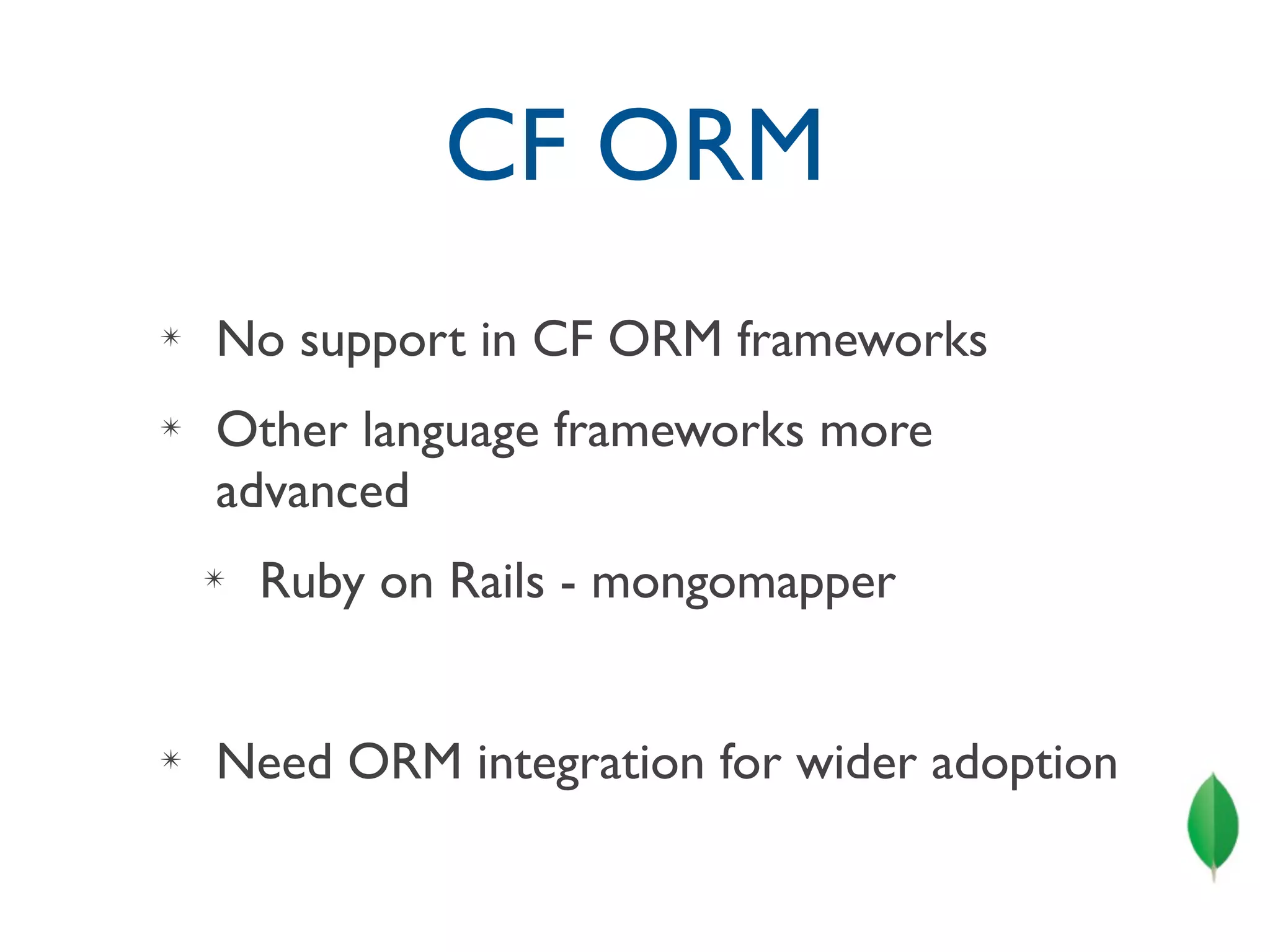 CF ORM

✳ No support in CF ORM frameworks

✳ Other language frameworks more advanced

✳ Ruby on Rails - mongomapper

✳ Need ORM integration for wider adoption